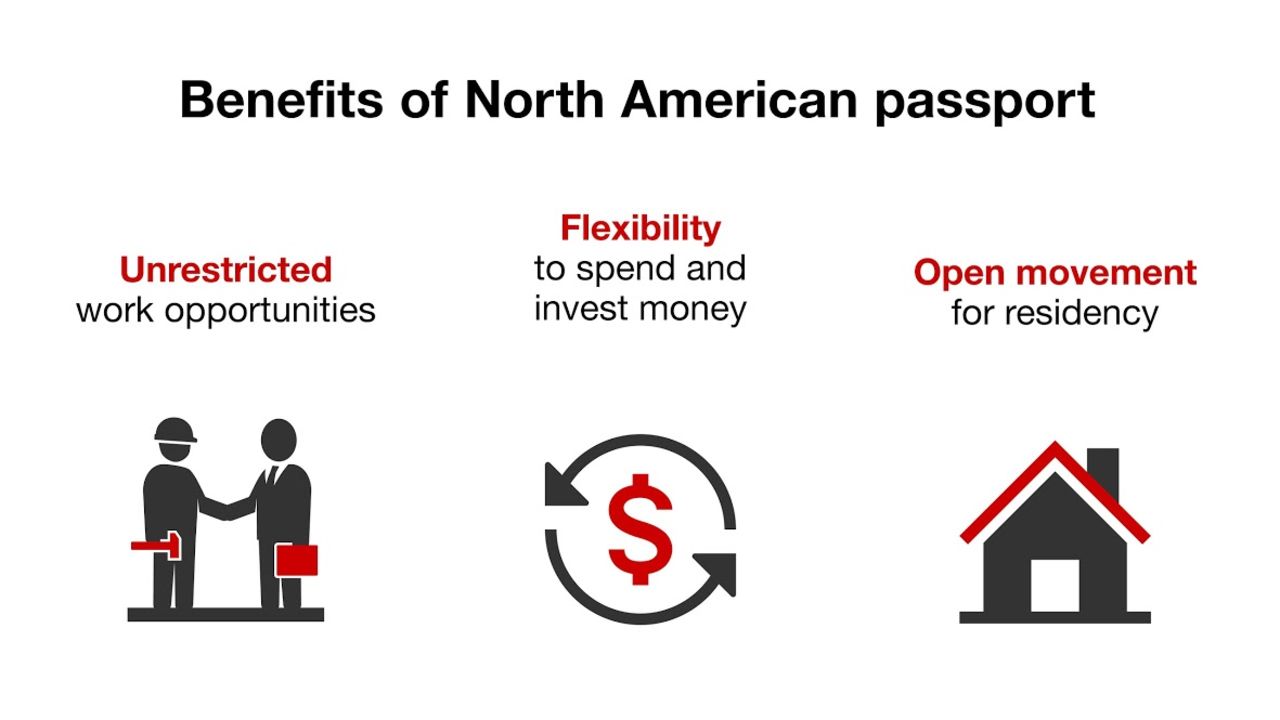 Benefits of North American passport

Unrestricted
work opportunities

Flexibility
to spend and invest money

Open movement
for residency

$